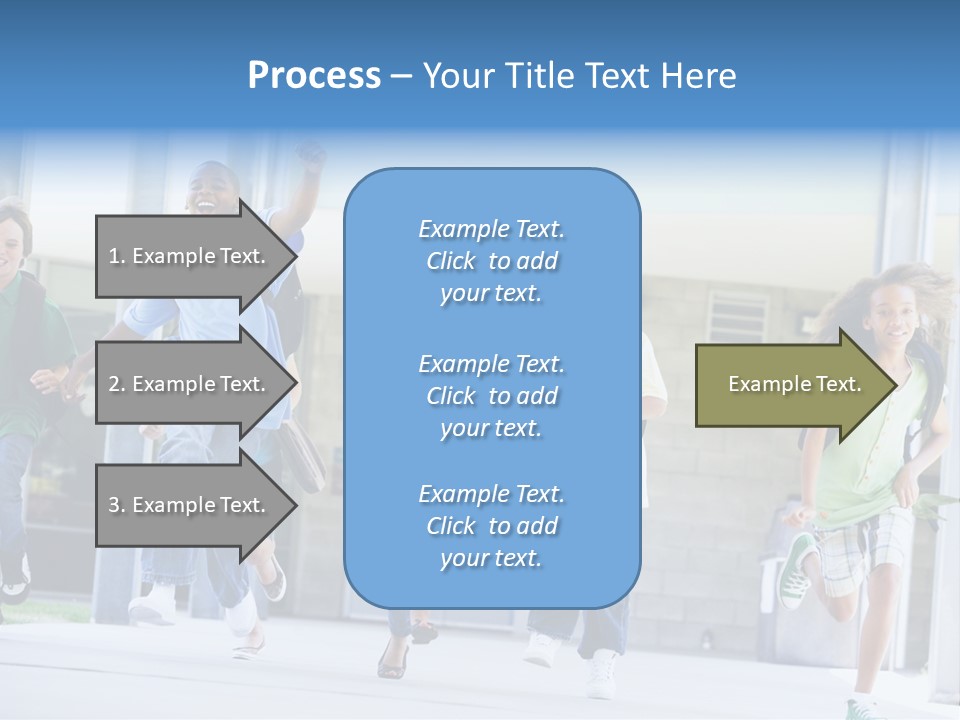 Process – Your Title Text Here

1. Example Text.

2. Example Text.

3. Example Text.

Example Text. Click to add your text.

Example Text. Click to add your text.

Example Text. Click to add your text.

Example Text.